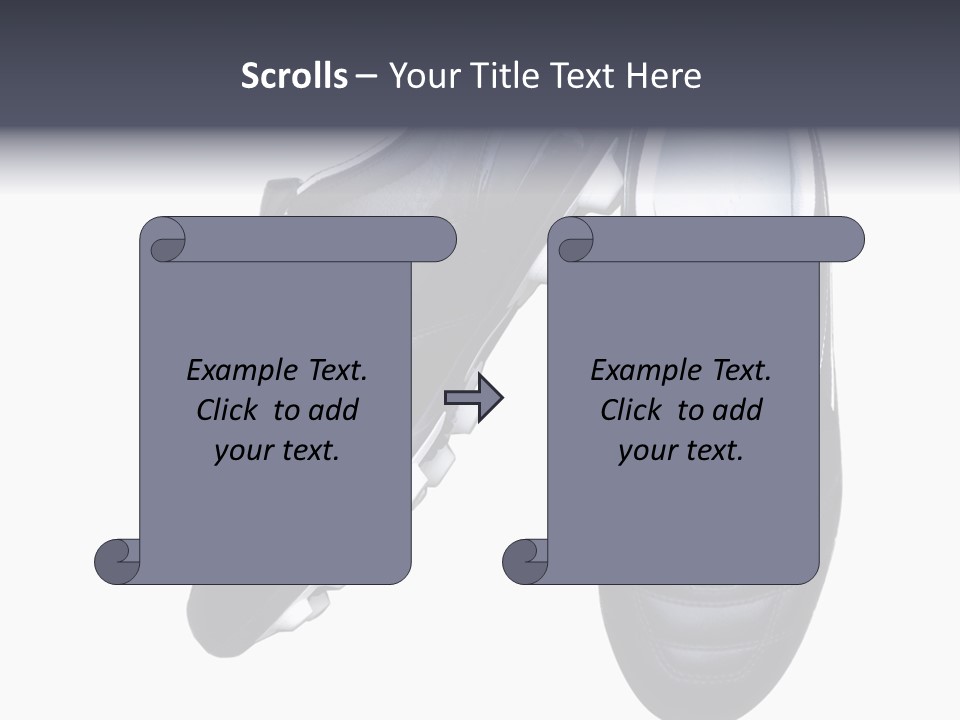 Scrolls – Your Title Text Here

Example Text. Click to add your text.

Example Text. Click to add your text.